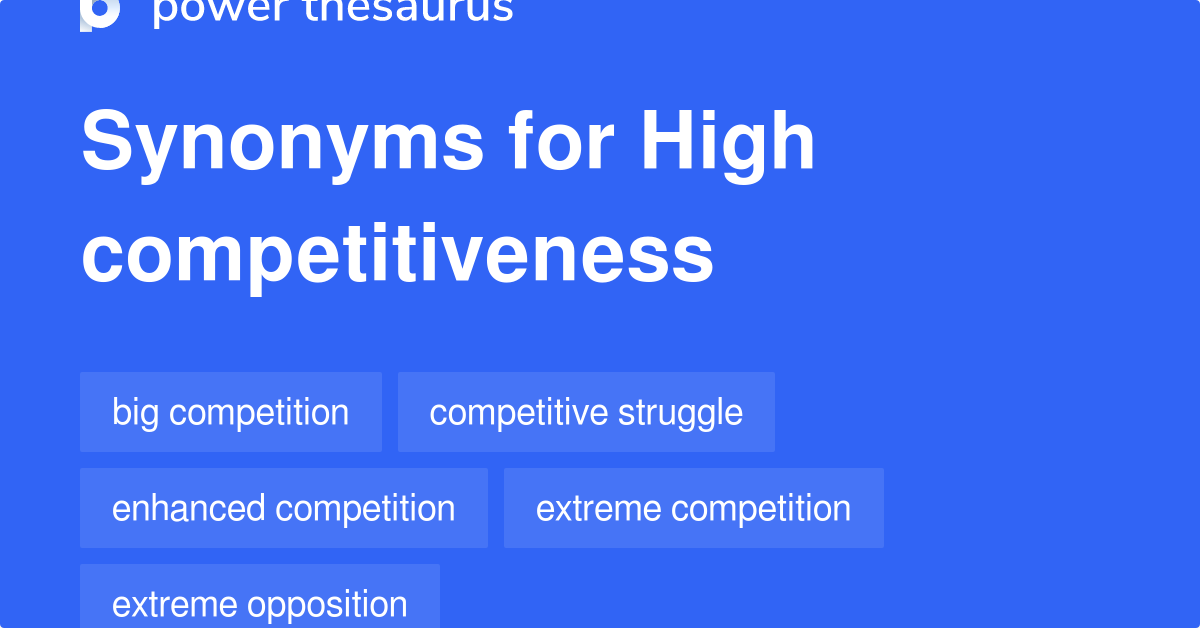 power thesaurus

Synonyms for High competitiveness

big competition

competitive struggle

enhanced competition

extreme competition

extreme opposition